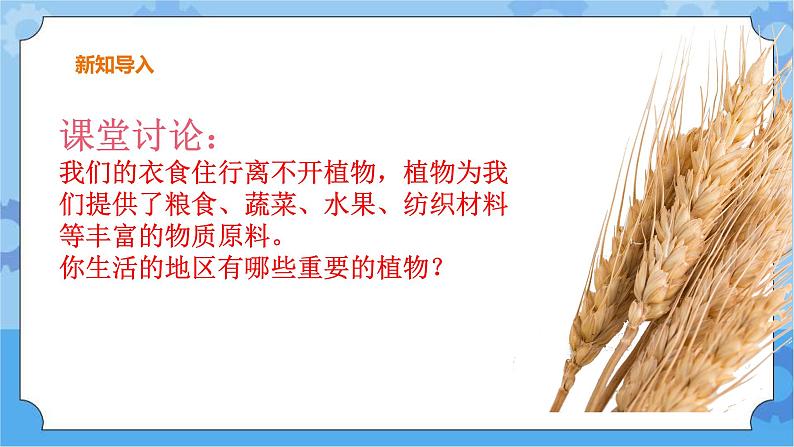 新知导入

课堂讨论：
我们的衣食住行离不开植物，植物为我们提供了粮食、蔬菜、水果、纺织材料等丰富的物质原料。
你生活的地区有哪些重要的植物？